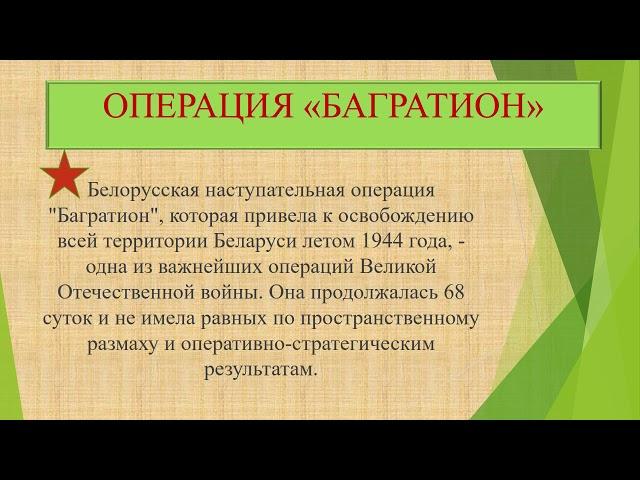 ОПЕРАЦИЯ «БАГРАТИОН»

Белорусская наступательная операция "Багратион", которая привела к освобождению всей территории Беларуси летом 1944 года, - одна из важнейших операций Великой Отечественной войны. Она продолжалась 68 суток и не имела равных по пространственному размаху и оперативно-стратегическим результатам.